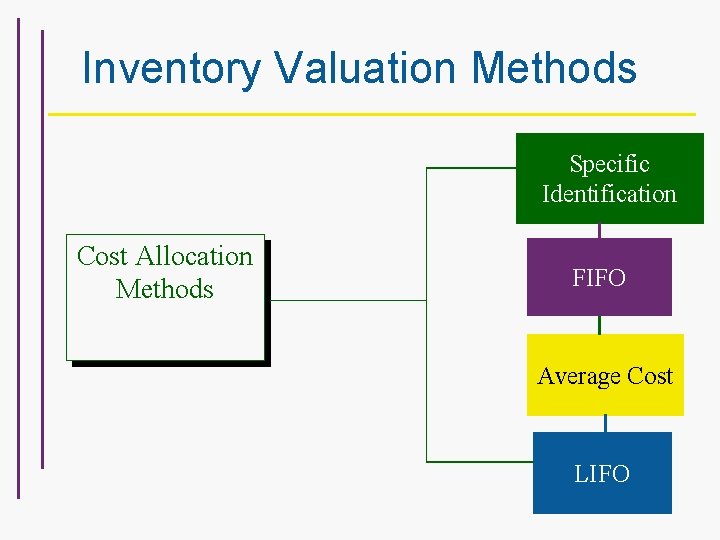 Inventory Valuation Methods

Cost Allocation Methods

Specific Identification

FIFO

Average Cost

LIFO